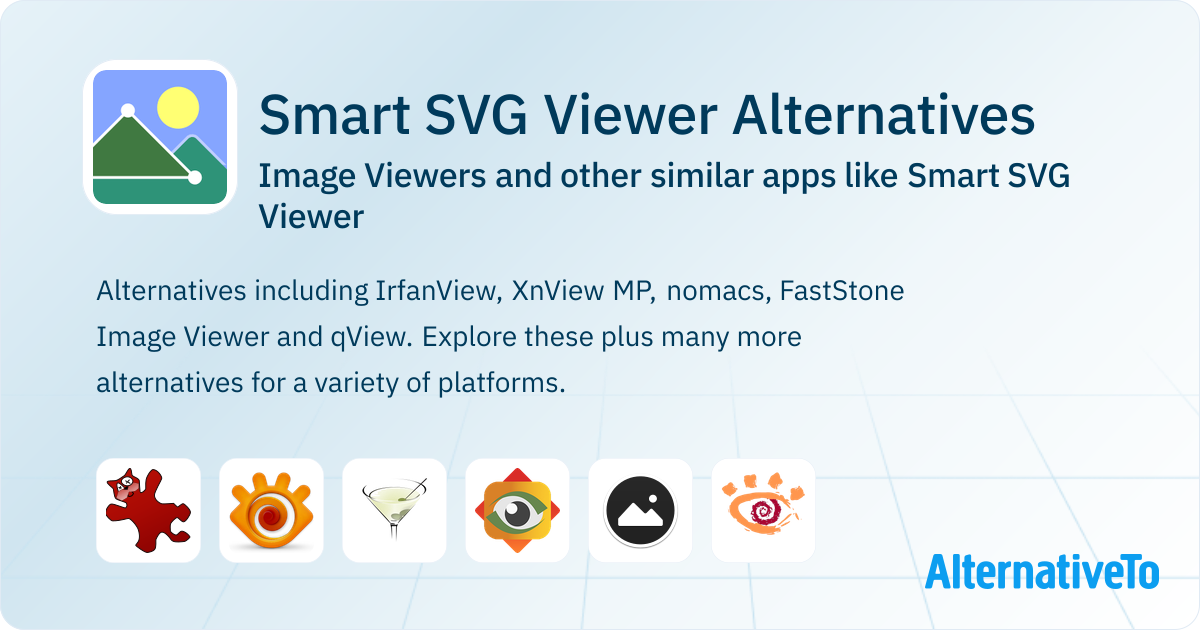 Smart SVG Viewer Alternatives

Image Viewers and other similar apps like Smart SVG Viewer

Alternatives including IrfanView, XnView MP, nomacs, FastStone Image Viewer and qView. Explore these plus many more alternatives for a variety of platforms.

AlternativeTo